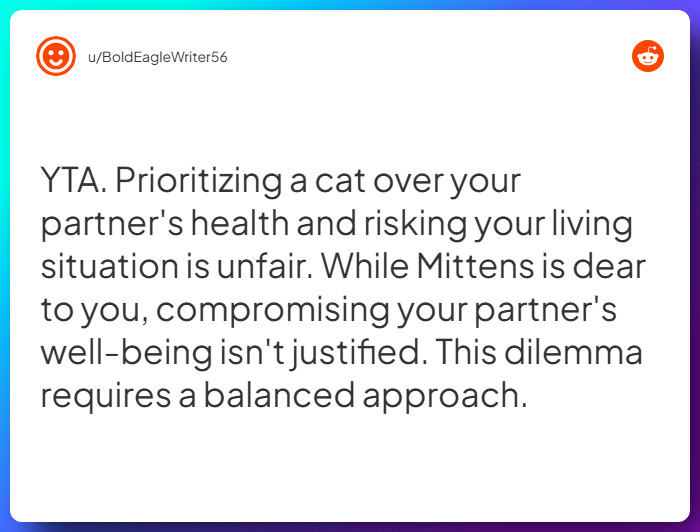 u/BoldEagleWriter56

YTA. Prioritizing a cat over your partner's health and risking your living situation is unfair. While Mittens is dear to you, compromising your partner's well-being isn't justified. This dilemma requires a balanced approach.